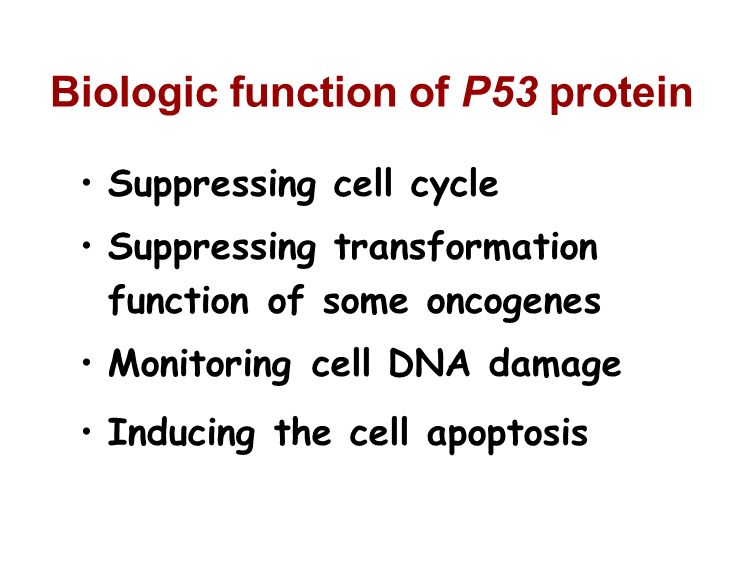 Biologic function of P53 protein

• Suppressing cell cycle
• Suppressing transformation function of some oncogenes
• Monitoring cell DNA damage
• Inducing the cell apoptosis